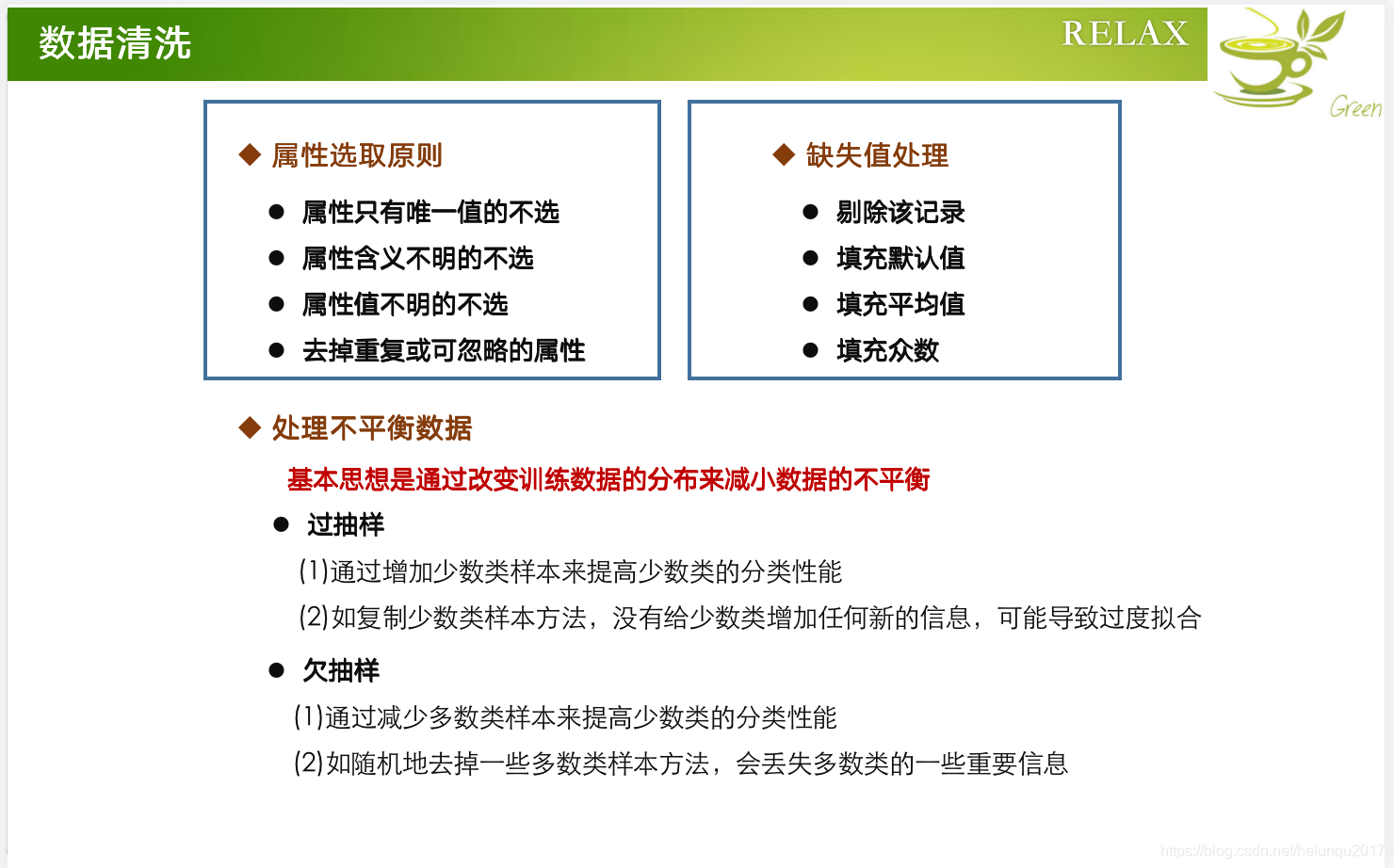 数据清洗

RELAX

Green

◆ 属性选取原则

● 属性只有唯一值的不选
● 属性含义不明的不选
● 属性值不明的不选
● 去掉重复或可忽略的属性

◆ 缺失值处理

● 剔除该记录
● 填充默认值
● 填充平均值
● 填充众数

◆ 处理不平衡数据

基本思想是通过改变训练数据的分布来减小数据的不平衡

● 过抽样

(1)通过增加少数类样本来提高少数类的分类性能

(2)如复制少数类样本方法，没有给少数类增加任何新的信息，可能导致过度拟合

● 欠抽样

(1)通过减少多数类样本来提高少数类的分类性能

(2)如随机地去掉一些多数类样本方法，会丢失多数类的一些重要信息

https://blog.csdn.net/helunqu2017